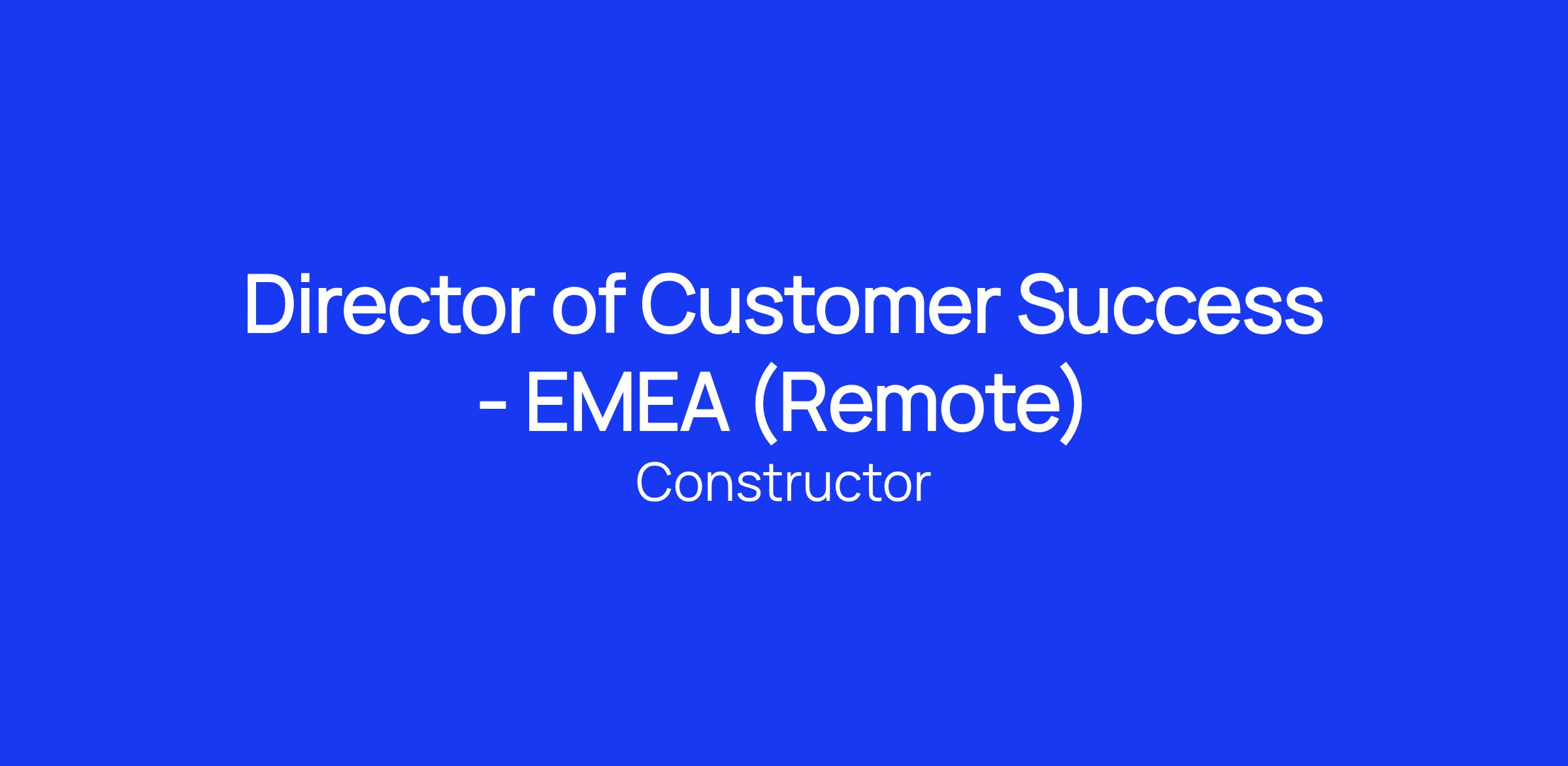 Director of Customer Success - EMEA (Remote)

Constructor